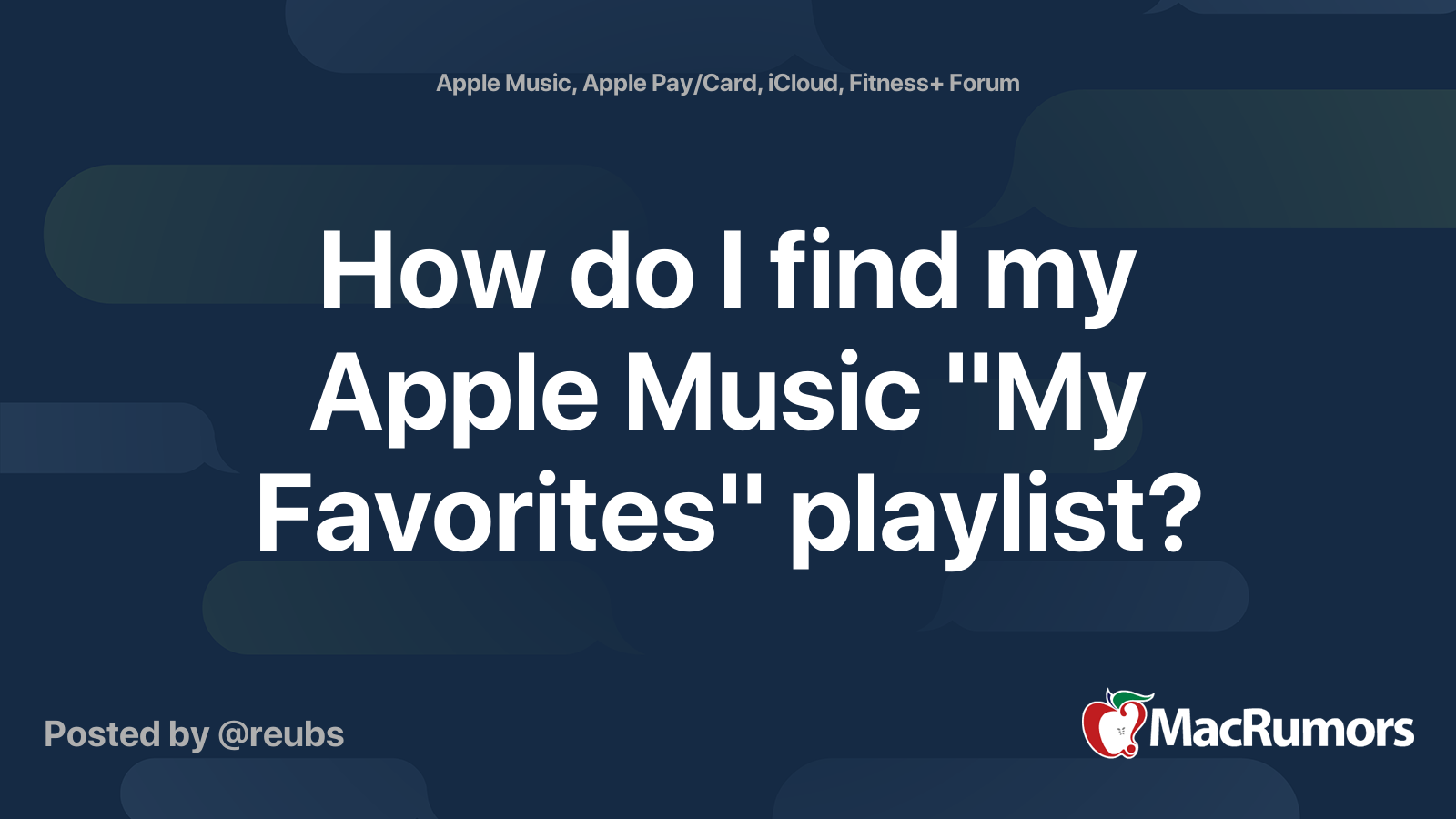 Apple Music, Apple Pay/Card, iCloud, Fitness+ Forum

How do I find my Apple Music "My Favorites" playlist?

Posted by @reubs

MacRumors